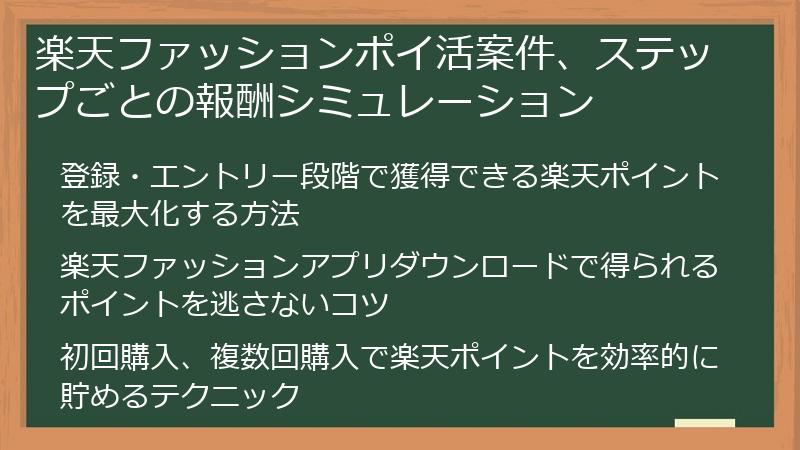 楽天ファッションポイ活案件、ステップごとの報酬シミュレーション

登録・エントリー段階で獲得できる楽天ポイントを最大化する方法

楽天ファッションアプリダウンロードで得られるポイントを逃さないコツ

初回購入、複数回購入で楽天ポイントを効率的に貯めるテクニック